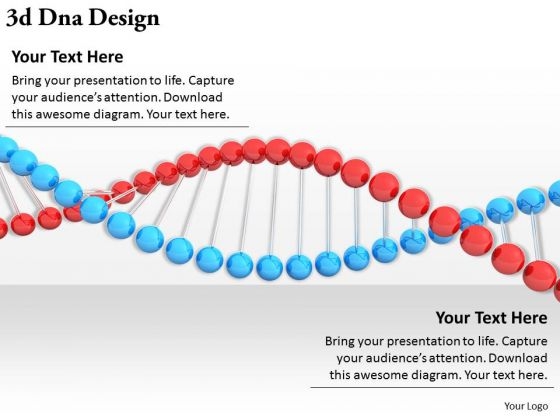 3d Dna Design

Your Text Here

Bring your presentation to life. Capture your audience's attention. Download this awesome diagram. Your text here.

Your Text Here

Bring your presentation to life. Capture your audience's attention. Download this awesome diagram. Your text here.

Your Logo